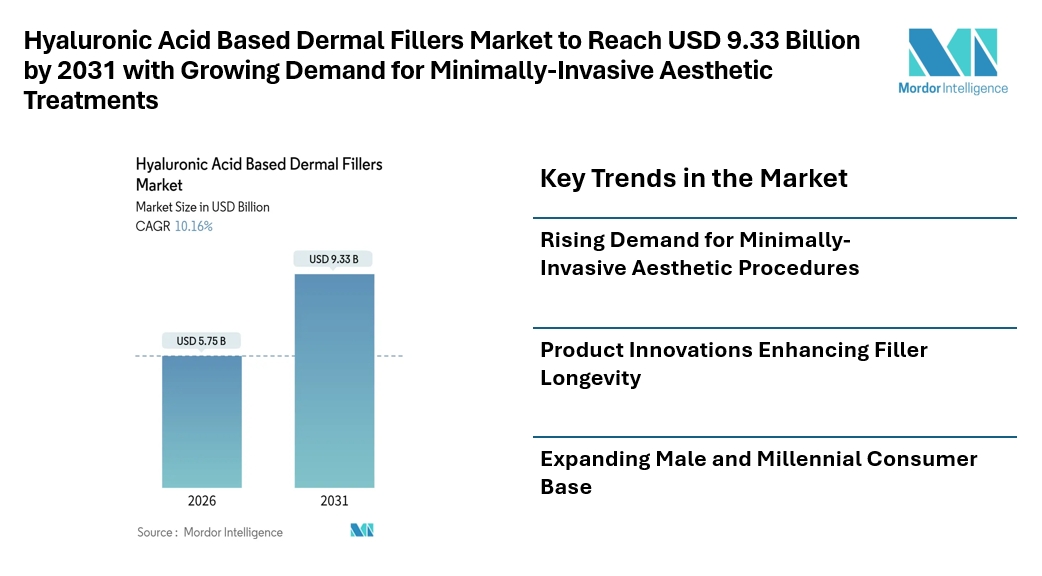 Hyaluronic Acid Based Dermal Fillers Market to Reach USD 9.33 Billion by 2031 with Growing Demand for Minimally-Invasive Aesthetic Treatments

Mordor Intelligence

Hyaluronic Acid Based Dermal Fillers Market
Market Size in USD Billion
CAGR 10.16%

USD 5.75 B
USD 9.33 B

2026
2031

Source : Mordor Intelligence

Key Trends in the Market

Rising Demand for Minimally-Invasive Aesthetic Procedures

Product Innovations Enhancing Filler Longevity

Expanding Male and Millennial Consumer Base